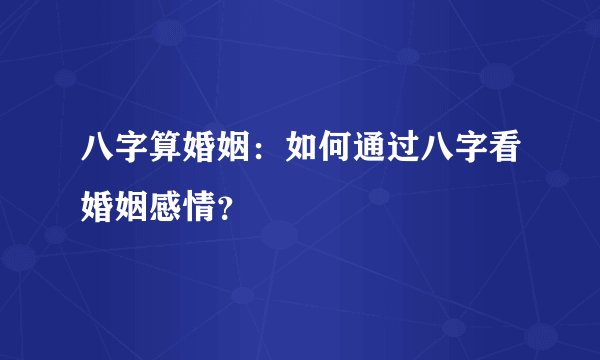 八字算婚姻：如何通过八字看婚姻感情?